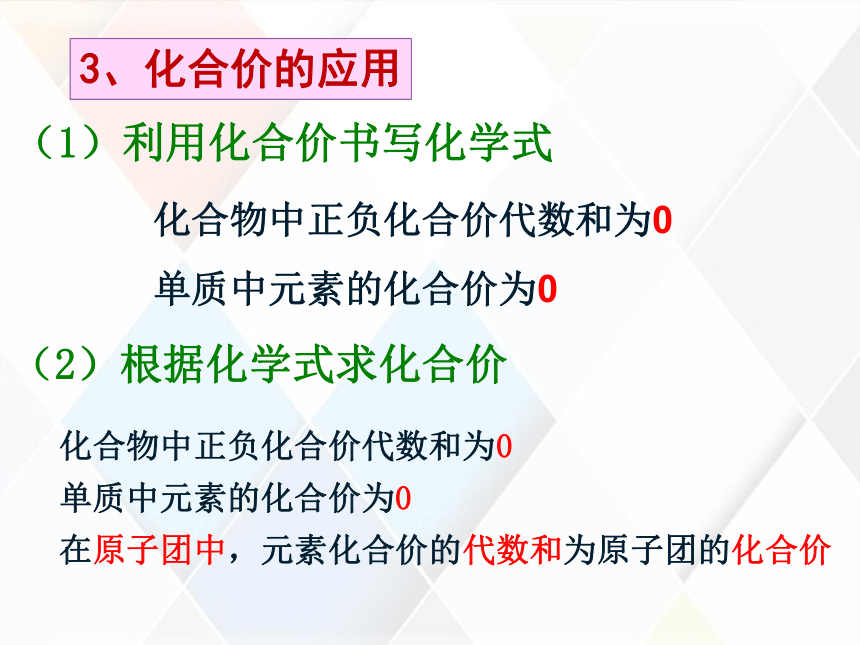 3、化合价的应用

（1）利用化合价书写化学式

化合物中正负化合价代数和为0

单质中元素的化合价为0

（2）根据化学式求化合价

化合物中正负化合价代数和为0
单质中元素的化合价为0
在原子团中，元素化合价的代数和为原子团的化合价